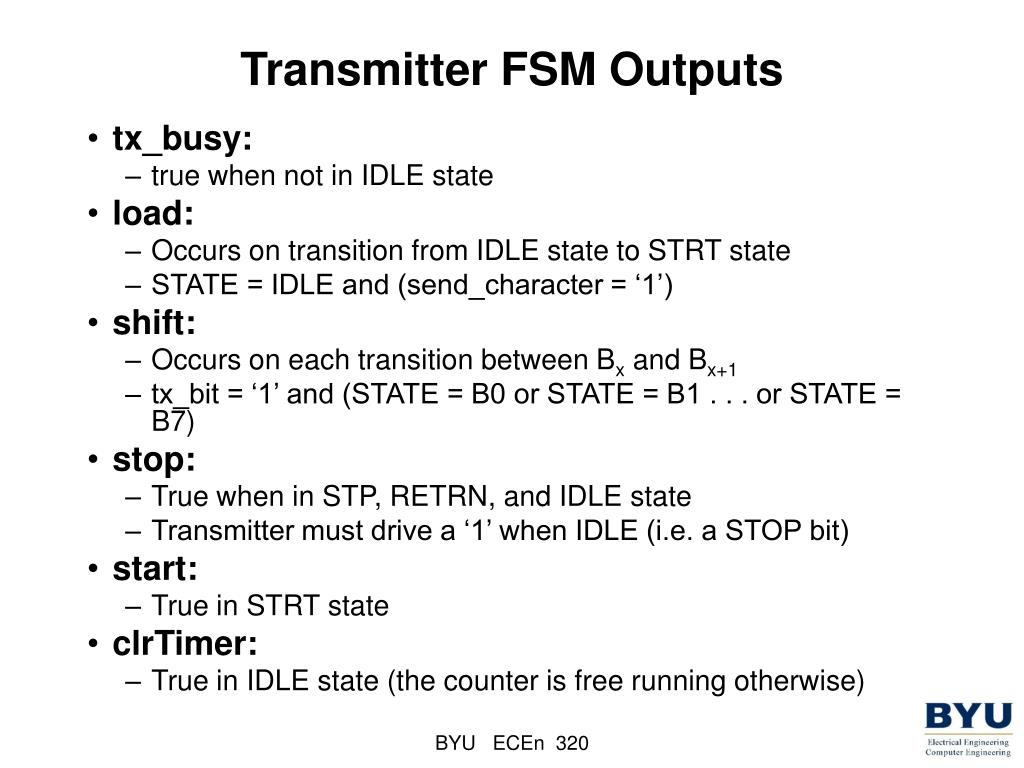 Transmitter FSM Outputs

• tx_busy:
– true when not in IDLE state
• load:
– Occurs on transition from IDLE state to STRT state
– STATE = IDLE and (send_character = ‘1’)
• shift:
– Occurs on each transition between $B_x$ and $B_{x+1}$
– tx_bit = ‘1’ and (STATE = B0 or STATE = B1 . . . or STATE = B7)
• stop:
– True when in STP, RETRN, and IDLE state
– Transmitter must drive a ‘1’ when IDLE (i.e. a STOP bit)
• start:
– True in STRT state
• clrTimer:
– True in IDLE state (the counter is free running otherwise)

BYU ECEn 320

BYU
Electrical Engineering
Computer Engineering